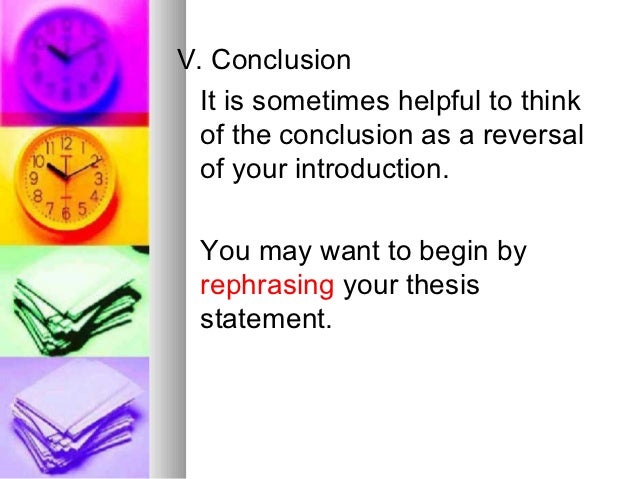 V. Conclusion

It is sometimes helpful to think of the conclusion as a reversal of your introduction.

You may want to begin by rephrasing your thesis statement.